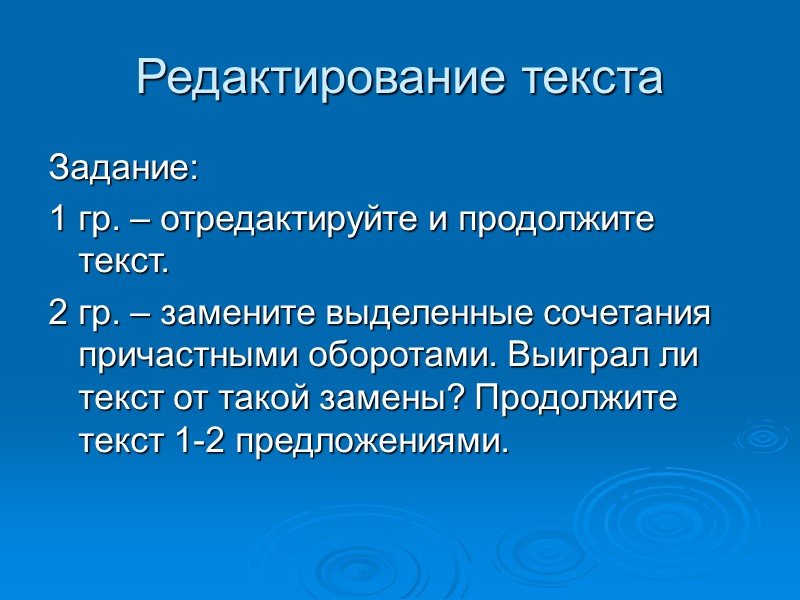 Редактирование текста

Задание:

1 гр. – отредактируйте и продолжите текст.

2 гр. – замените выделенные сочетания причастными оборотами. Выиграл ли текст от такой замены? Продолжите текст 1-2 предложениями.